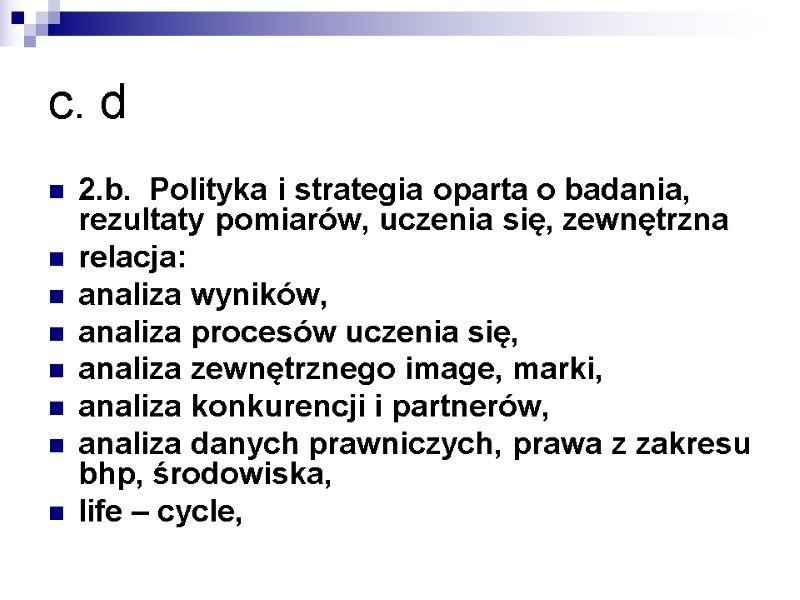 c. d

- 2.b. Polityka i strategia oparta o badania, rezultaty pomiarów, uczenia się, zewnętrzna
- relacja:
- analiza wyników,
- analiza procesów uczenia się,
- analiza zewnętrznego image, marki,
- analiza konkurencji i partnerów,
- analiza danych prawniczych, prawa z zakresu bhp, środowiska,
- life – cycle,